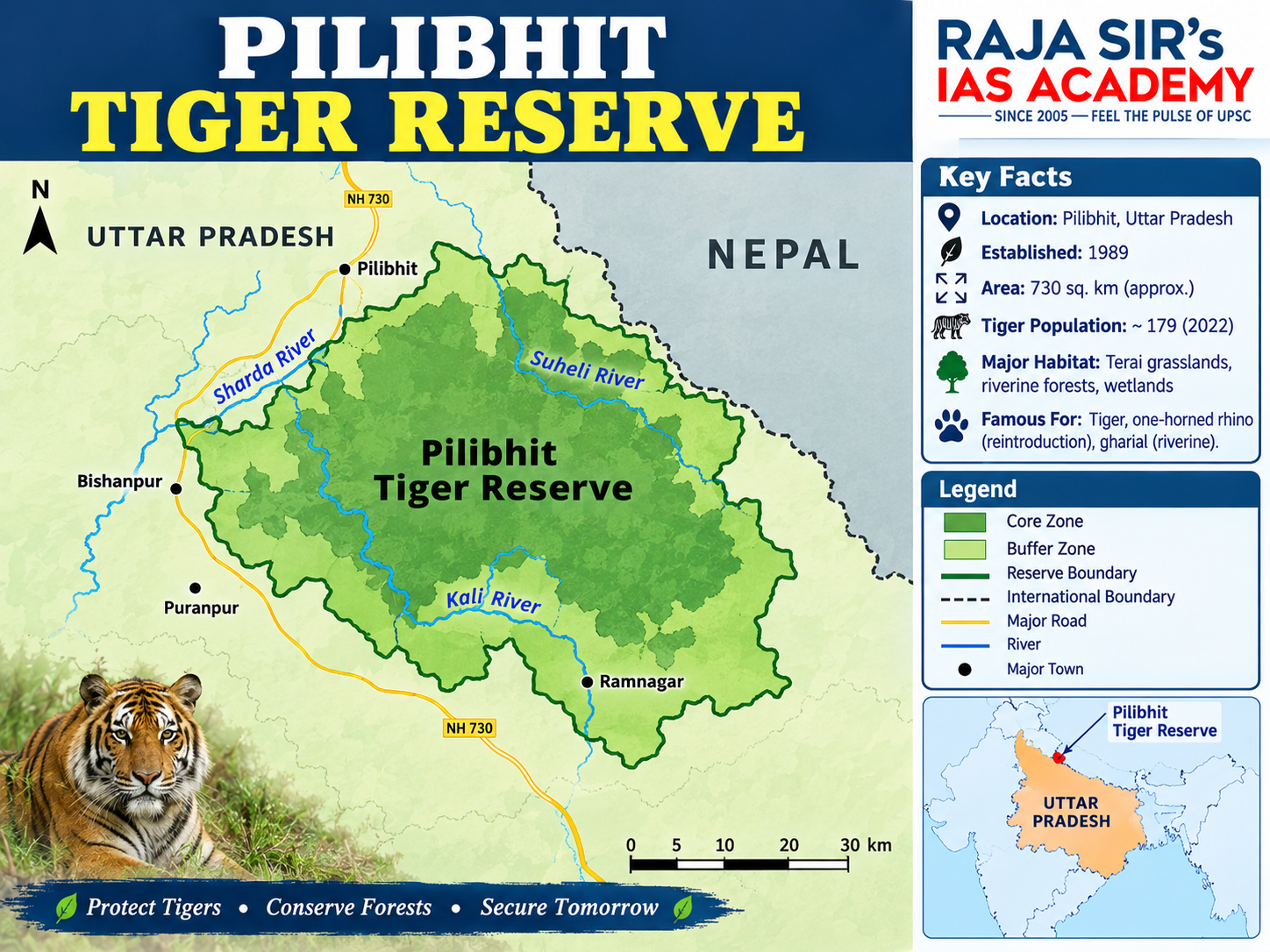 PILIBHIT
TIGER RESERVE

RAJA SIR's
IAS ACADEMY
SINCE 2005 — FEEL THE PULSE OF UPSC

N

UTTAR PRADESH

NEPAL

NH 730

Pilibhit

Sharda River

Suheli River

Pilibhit
Tiger Reserve

Bishanpur

Puranpur

Kali River

Ramnagar

NH 730

0 5 10 20 30 km

Protect Tigers • Conserve Forests • Secure Tomorrow

Key Facts

Location: Pilibhit, Uttar Pradesh

Established: 1989

Area: 730 sq. km (approx.)

Tiger Population: ~ 179 (2022)

Major Habitat: Terai grasslands, riverine forests, wetlands

Famous For: Tiger, one-horned rhino (reintroduction), gharial (riverine).

Legend

Core Zone
Buffer Zone
Reserve Boundary
International Boundary
Major Road
River
Major Town

Pilibhit
Tiger Reserve

UTTAR
PRADESH